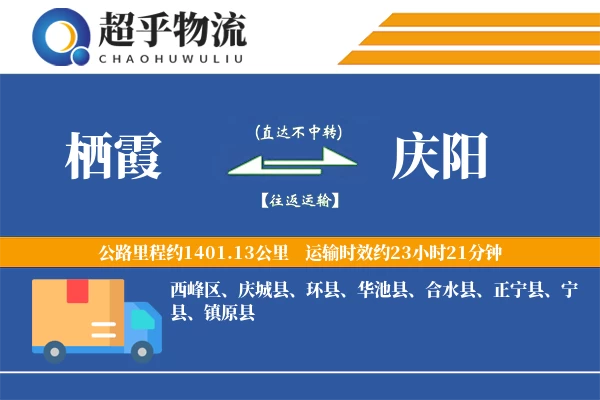 超乎物流
CHAOHUWULIU

栖霞

(直达不中转)

【往返运输】

庆阳

公路里程约1401.13公里　运输时效约23小时21分钟

西峰区、庆城县、环县、华池县、合水县、正宁县、宁县、镇原县